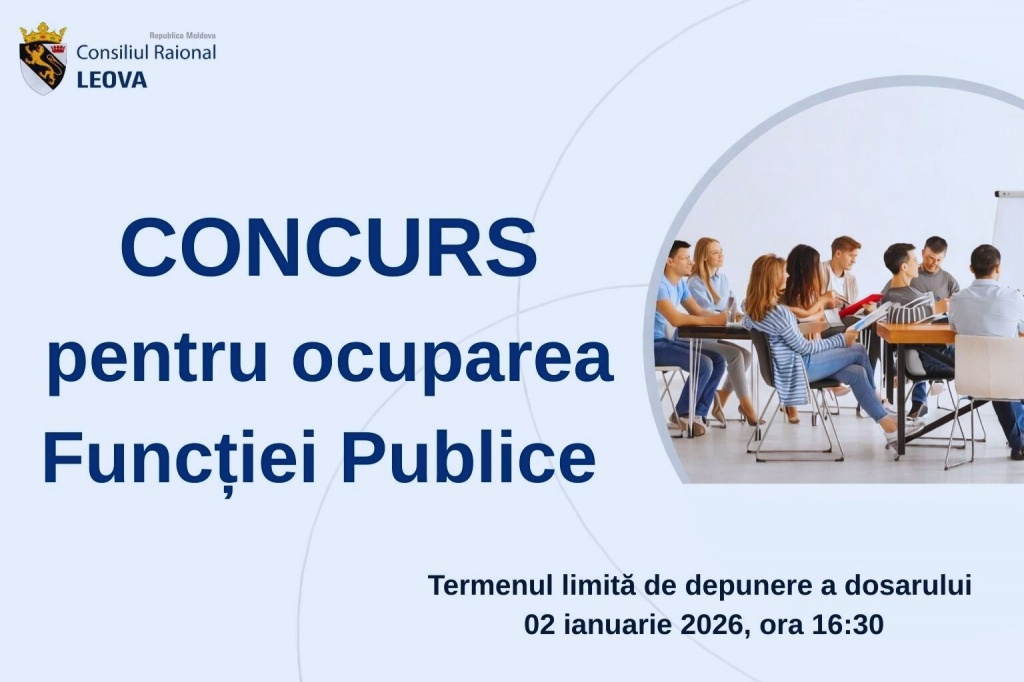 Republica Moldova
Consiliul Raional
LEOVA

CONCURS
pentru ocuparea
Funcției Publice

Termenul limită de depunere a dosarului
02 ianuarie 2026, ora 16:30